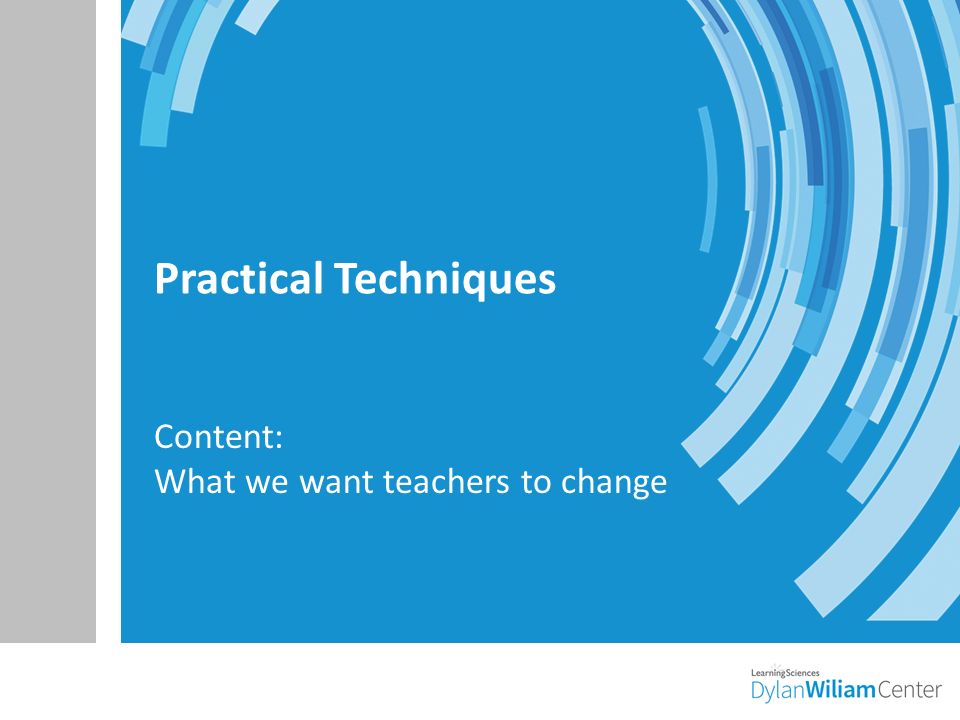 Practical Techniques

Content:
What we want teachers to change

LearningSciences
DylanWiliamCenter